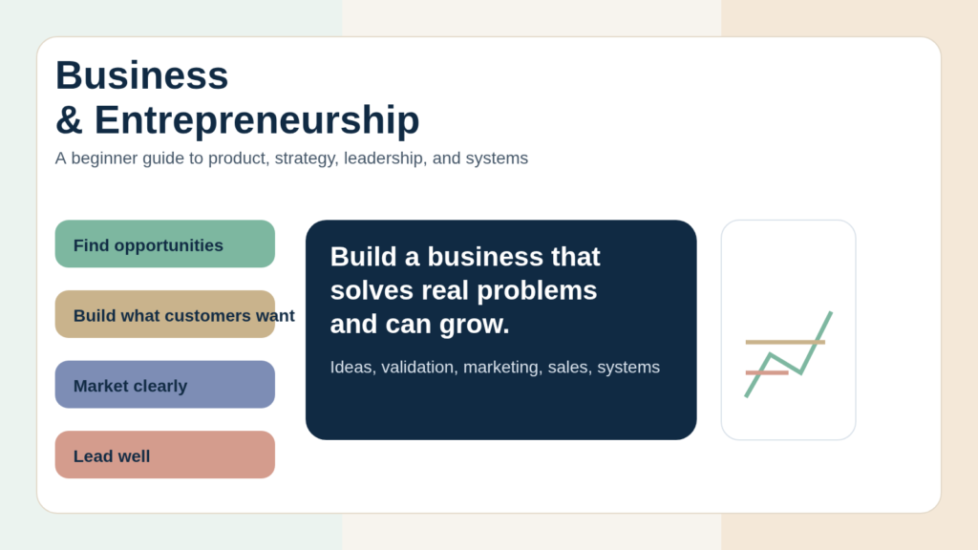 Business
& Entrepreneurship

A beginner guide to product, strategy, leadership, and systems

Find opportunities

Build what customers want

Market clearly

Lead well

Build a business that solves real problems and can grow.

Ideas, validation, marketing, sales, systems